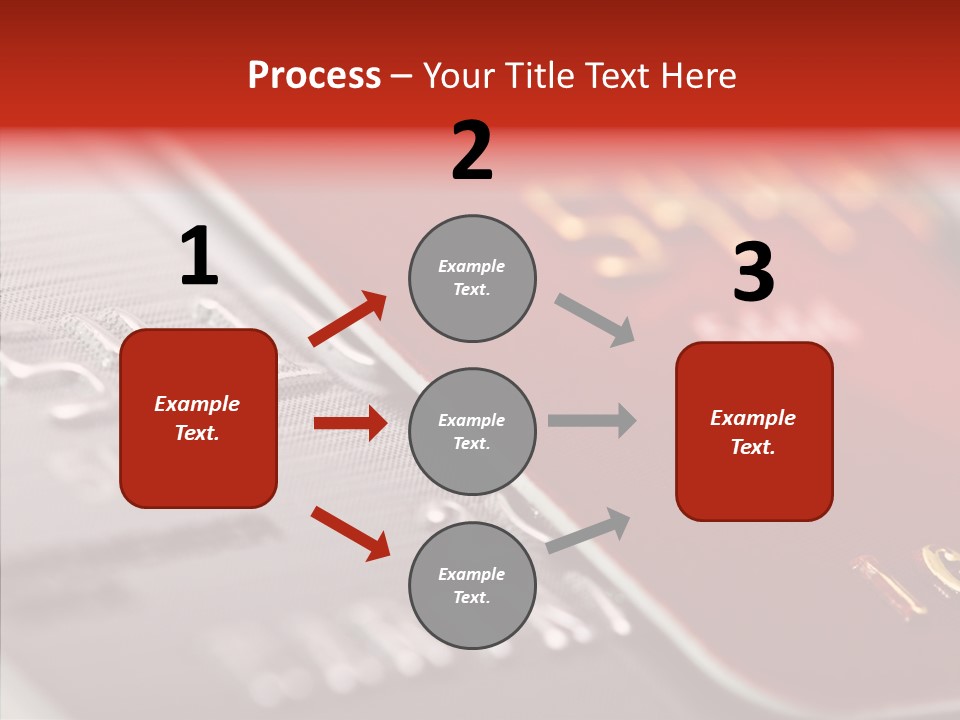 Process – Your Title Text Here

1

Example Text.

2

Example Text.

Example Text.

Example Text.

3

Example Text.